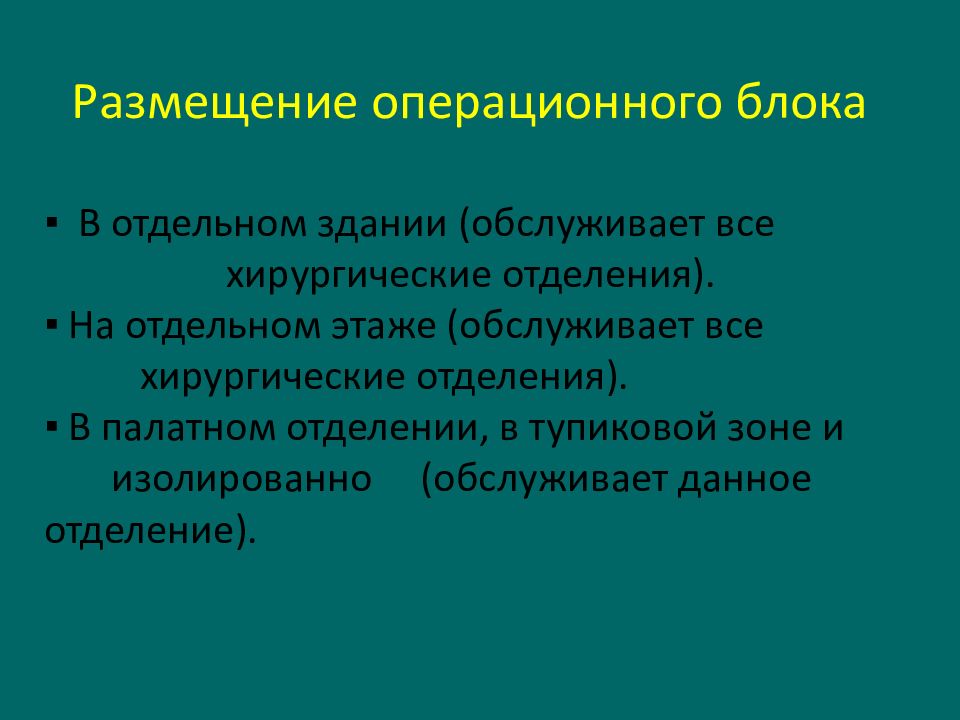 Размещение операционного блока

▪ В отдельном здании (обслуживает все хирургические отделения).
▪ На отдельном этаже (обслуживает все хирургические отделения).
▪ В палатном отделении, в тупиковой зоне и изолированно (обслуживает данное отделение).